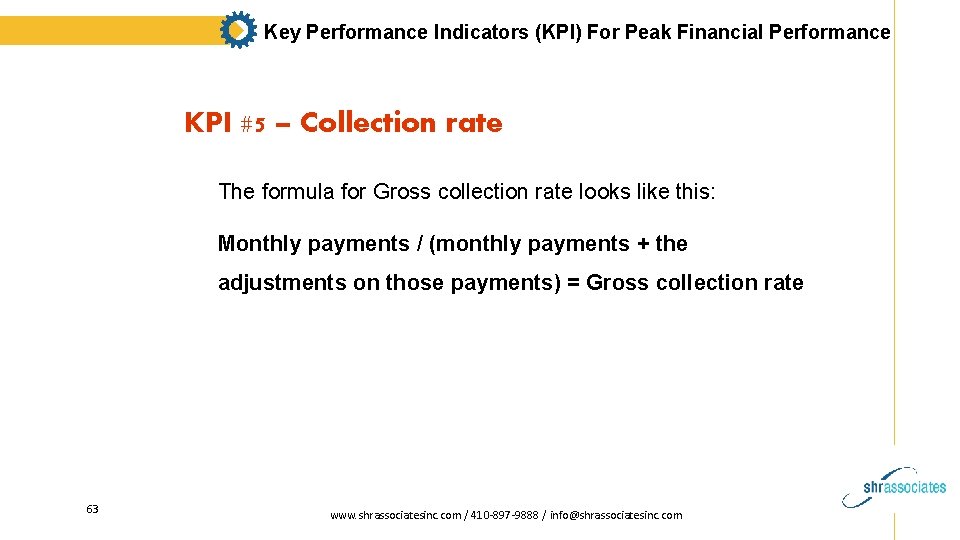 Key Performance Indicators (KPI) For Peak Financial Performance

KPI #5 – Collection rate

The formula for Gross collection rate looks like this:

Monthly payments / (monthly payments + the adjustments on those payments) = Gross collection rate

63

www.shrassociatesinc.com / 410-897-9888 / info@shrassociatesinc.com

shrassociates